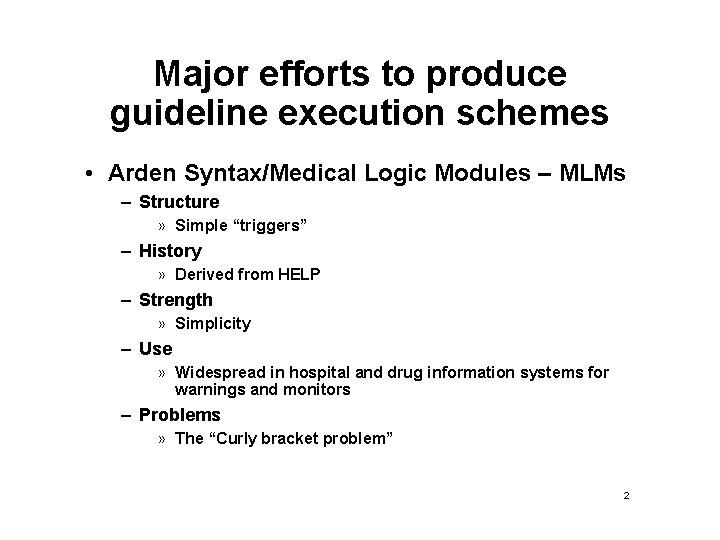 Major efforts to produce guideline execution schemes

• Arden Syntax/Medical Logic Modules – MLMs
– Structure
» Simple “triggers”
– History
» Derived from HELP
– Strength
» Simplicity
– Use
» Widespread in hospital and drug information systems for warnings and monitors
– Problems
» The “Curly bracket problem”

2